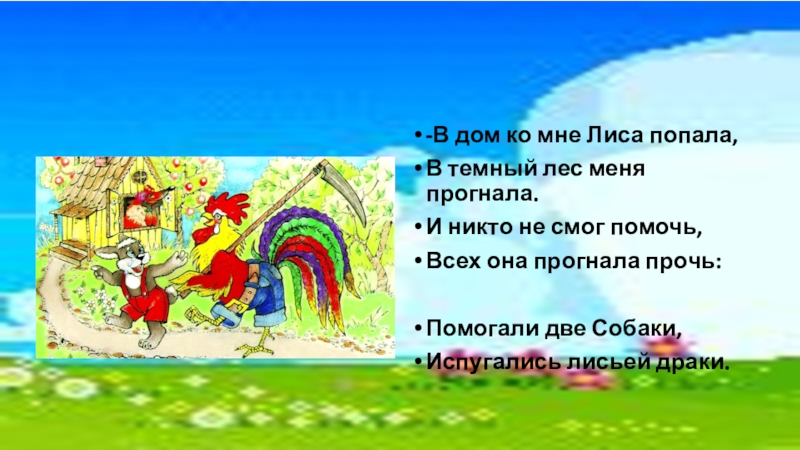 • -В дом ко мне Лиса попала,
• В темный лес меня прогнала.
• И никто не смог помочь,
• Всех она прогнала прочь:

• Помогали две Собаки,
• Испугались лисьей драки.